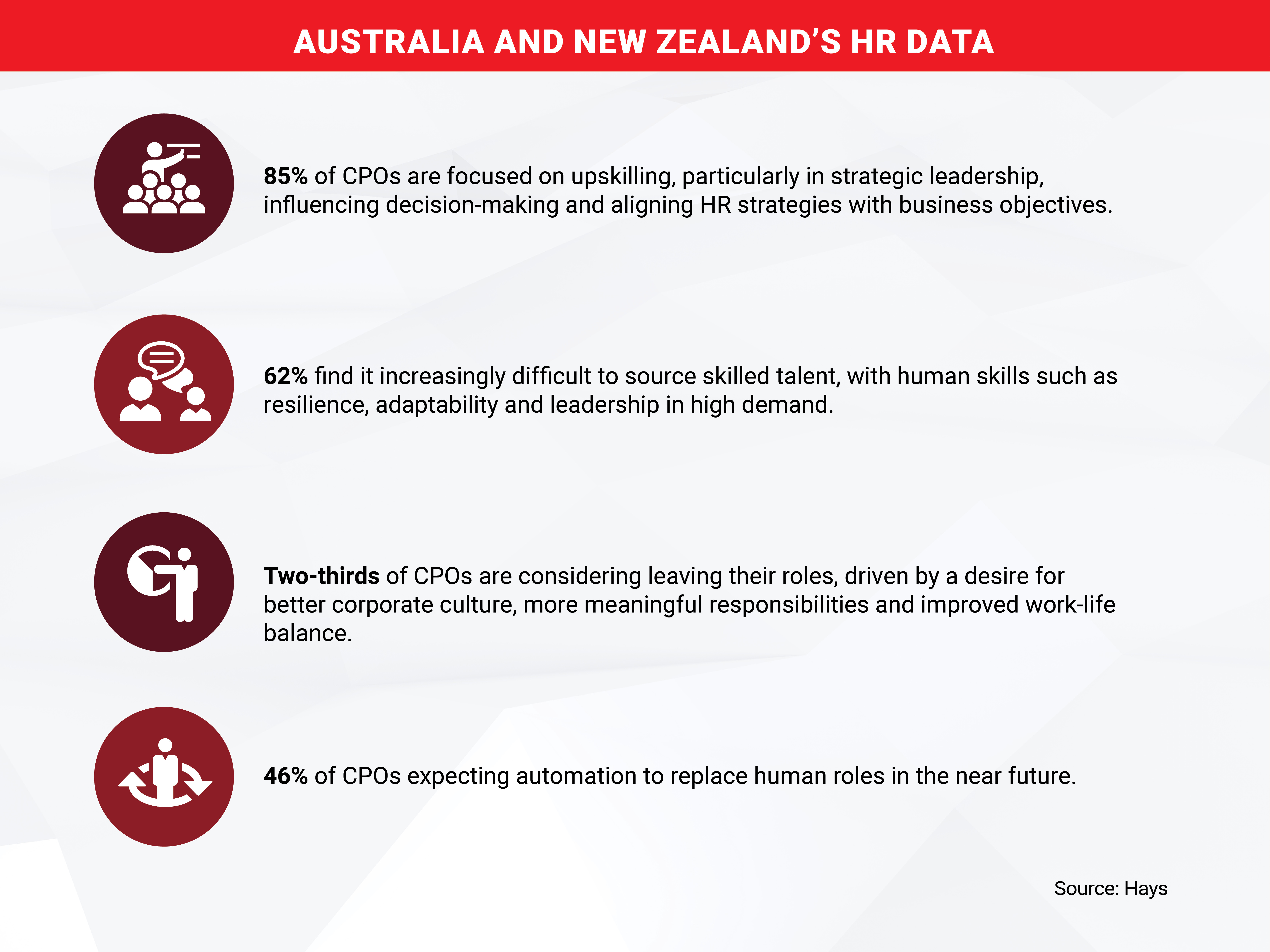 AUSTRALIA AND NEW ZEALAND'S HR DATA

85% of CPOs are focused on upskilling, particularly in strategic leadership, influencing decision-making and aligning HR strategies with business objectives.

62% find it increasingly difficult to source skilled talent, with human skills such as resilience, adaptability and leadership in high demand.

Two-thirds of CPOs are considering leaving their roles, driven by a desire for better corporate culture, more meaningful responsibilities and improved work-life balance.

46% of CPOs expecting automation to replace human roles in the near future.

Source: Hays